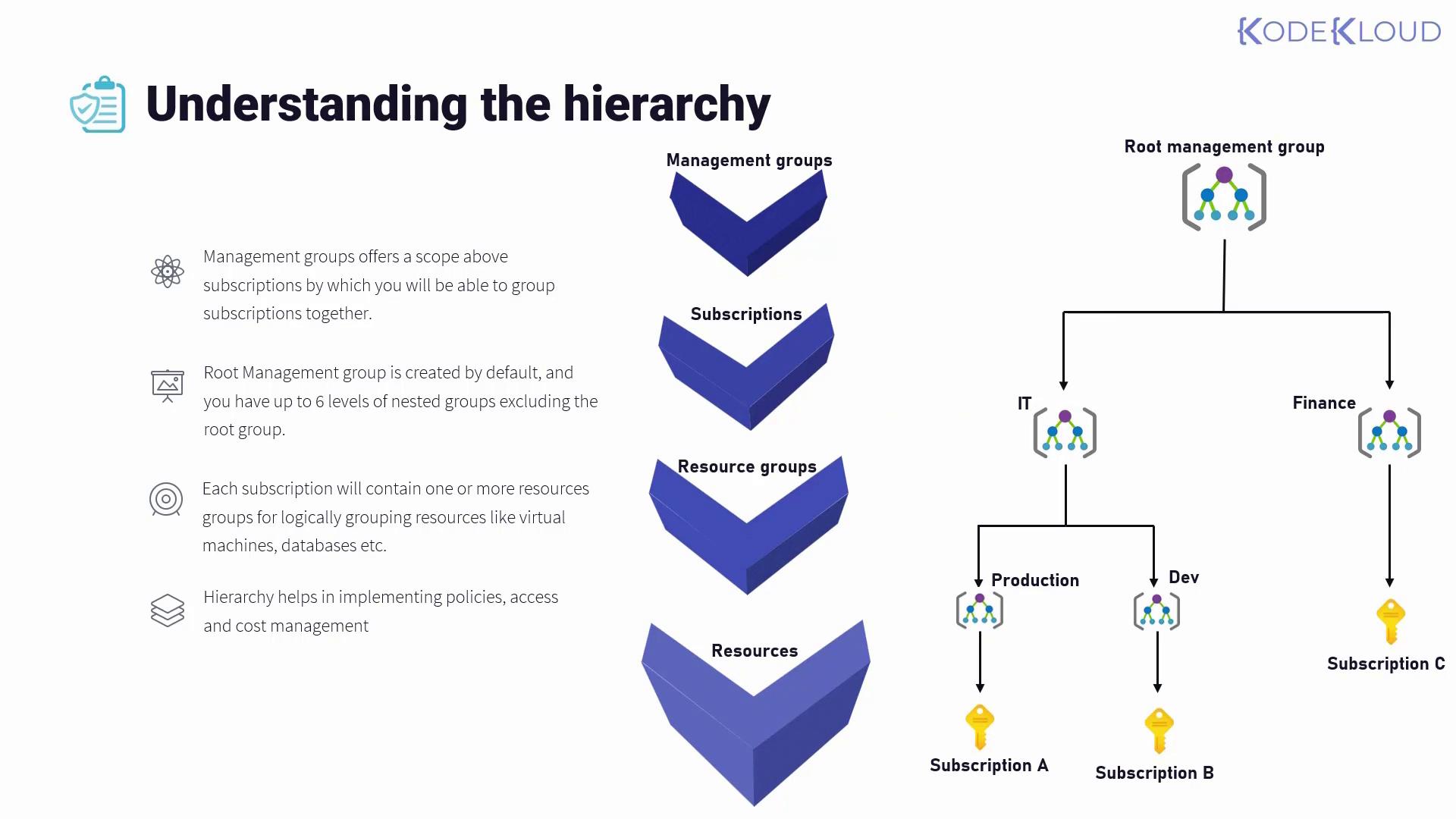 KODEKLOUD

Understanding the hierarchy

Management groups offers a scope above subscriptions by which you will be able to group subscriptions together.

Root Management group is created by default, and you have up to 6 levels of nested groups excluding the root group.

Each subscription will contain one or more resources groups for logically grouping resources like virtual machines, databases etc.

Hierarchy helps in implementing policies, access and cost management

Management groups

Subscriptions

Resource groups

Resources

Root management group

IT

Finance

Production

Dev

Subscription A

Subscription B

Subscription C